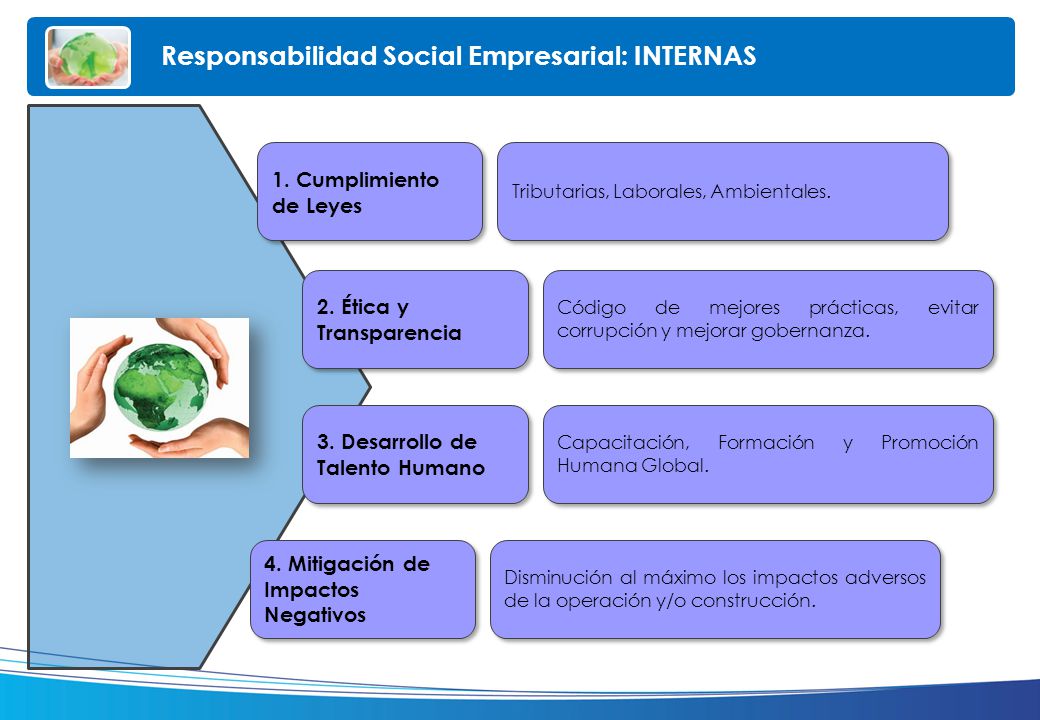 Responsabilidad Social Empresarial: INTERNAS

1. Cumplimiento de Leyes

Tributarias, Laborales, Ambientales.

2. Ética y Transparencia

Código de mejores prácticas, evitar corrupción y mejorar gobernanza.

3. Desarrollo de Talento Humano

Capacitación, Formación y Promoción Humana Global.

4. Mitigación de Impactos Negativos

Disminución al máximo los impactos adversos de la operación y/o construcción.